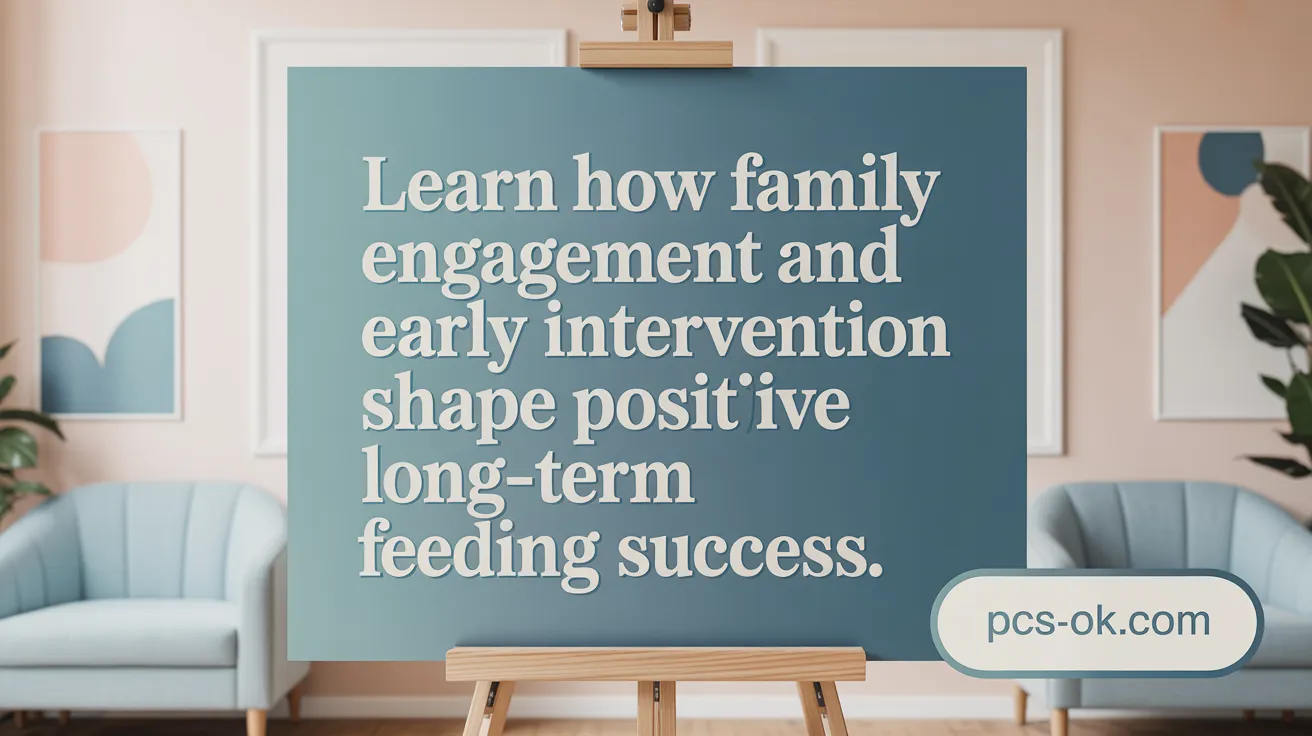 Learn how family engagement and early intervention shape posit'ive long-term feeding success.

pcs-ok.com